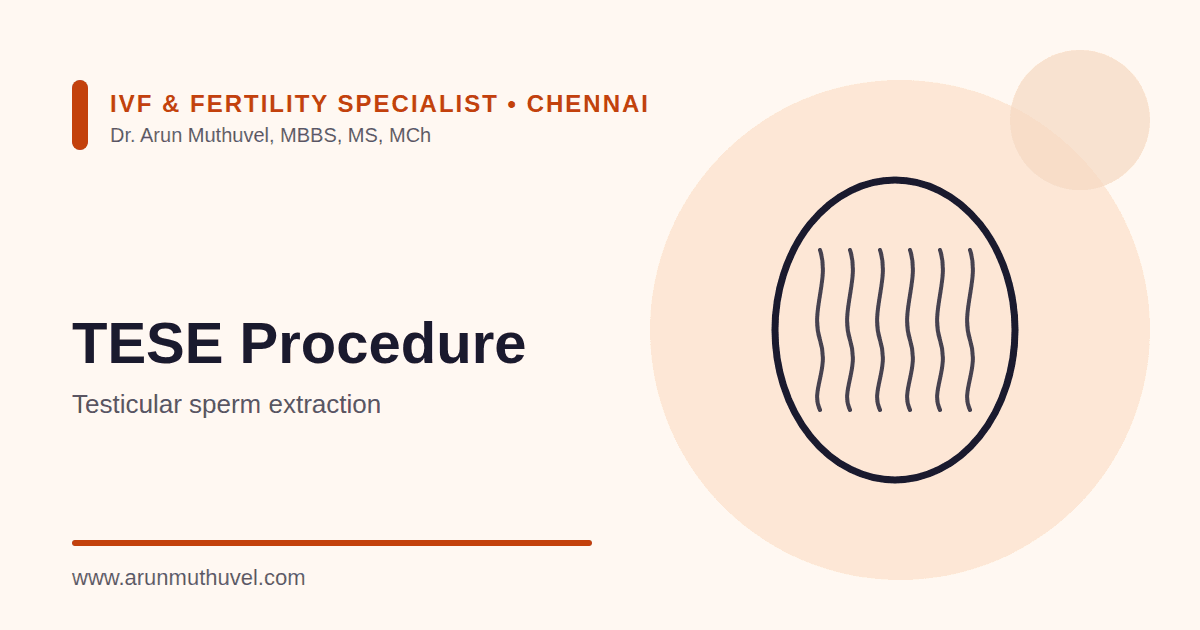 IVF & FERTILITY SPECIALIST • CHENNAI
Dr. Arun Muthuvel, MBBS, MS, MCh

TESE Procedure

Testicular sperm extraction

www.arunmuthuvel.com